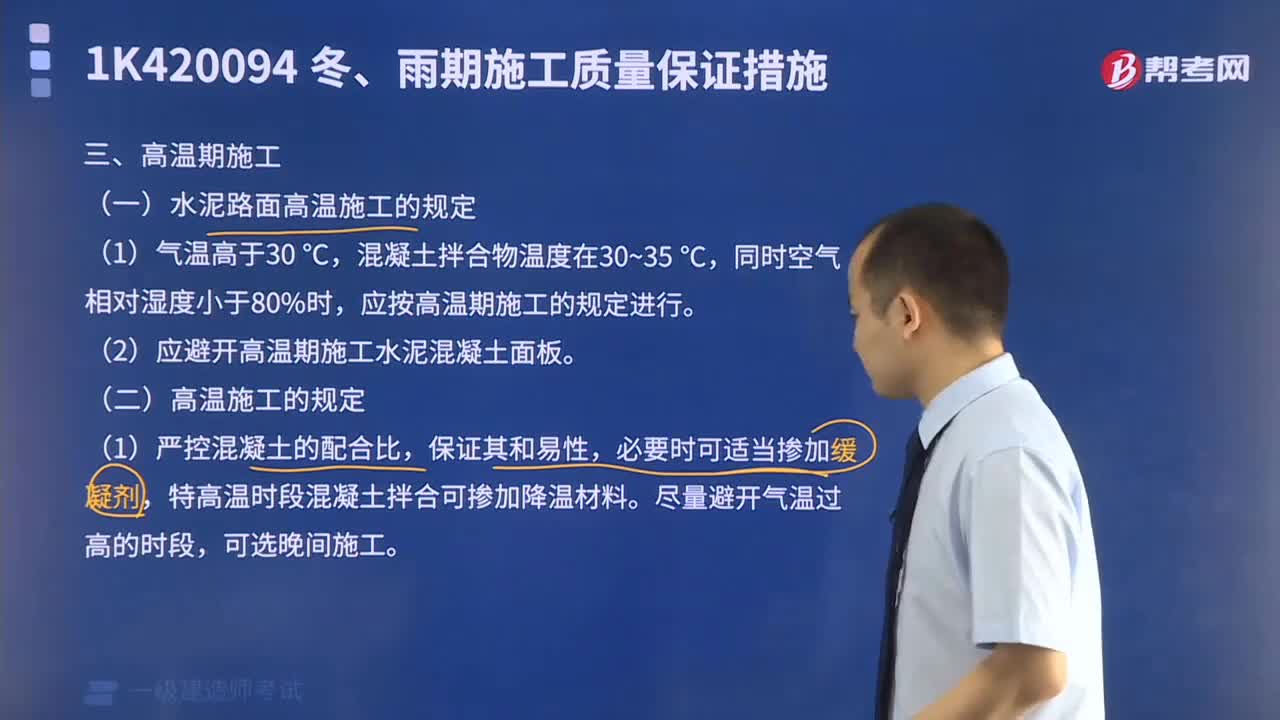 1K420094 冬、雨期施工质量保证措施

帮考网

三、高温期施工

（一）水泥路面高温施工的规定

（1）气温高于30 ℃，混凝土拌合物温度在30~35 ℃，同时空气相对湿度小于80%时，应按高温期施工的规定进行。

（2）应避开高温期施工水泥混凝土面板。

（二）高温施工的规定

（1）严控混凝土的配合比，保证其和易性，必要时可适当掺加缓凝剂，特高温时段混凝土拌合可掺加降温材料。尽量避开气温过高的时段，可选晚间施工。

一级建造师考试